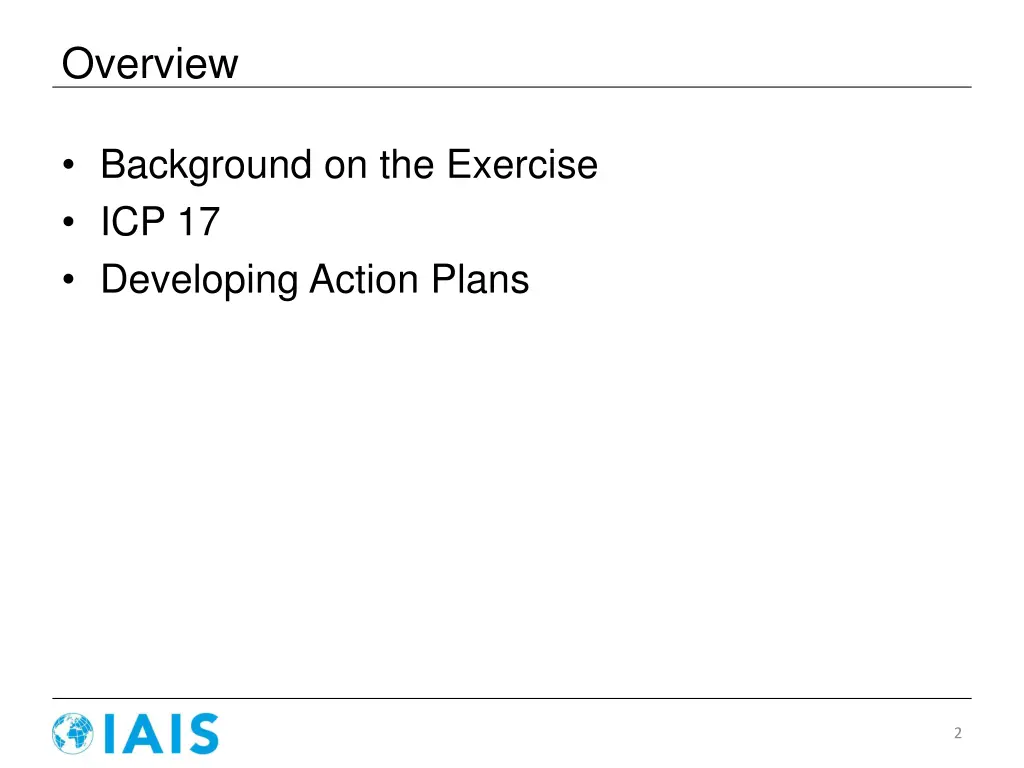 Overview

• Background on the Exercise
• ICP 17
• Developing Action Plans

IAIS

2